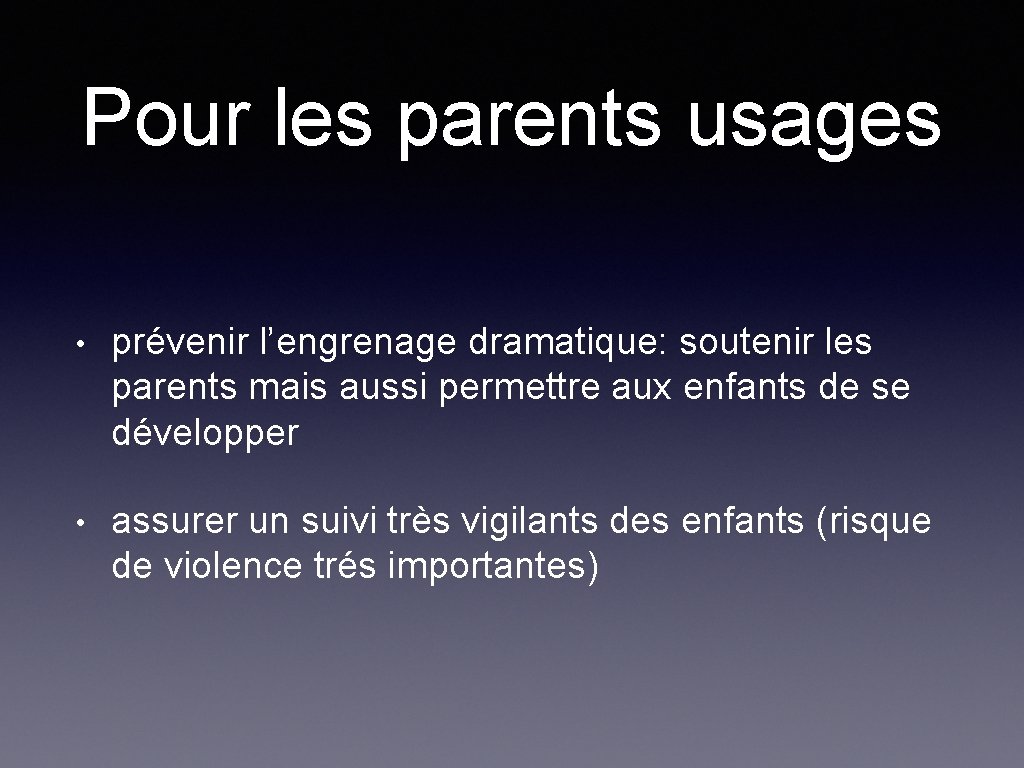 Pour les parents usages

• prévenir l’engrenage dramatique: soutenir les parents mais aussi permettre aux enfants de se développer

• assurer un suivi très vigilants des enfants (risque de violence trés importantes)